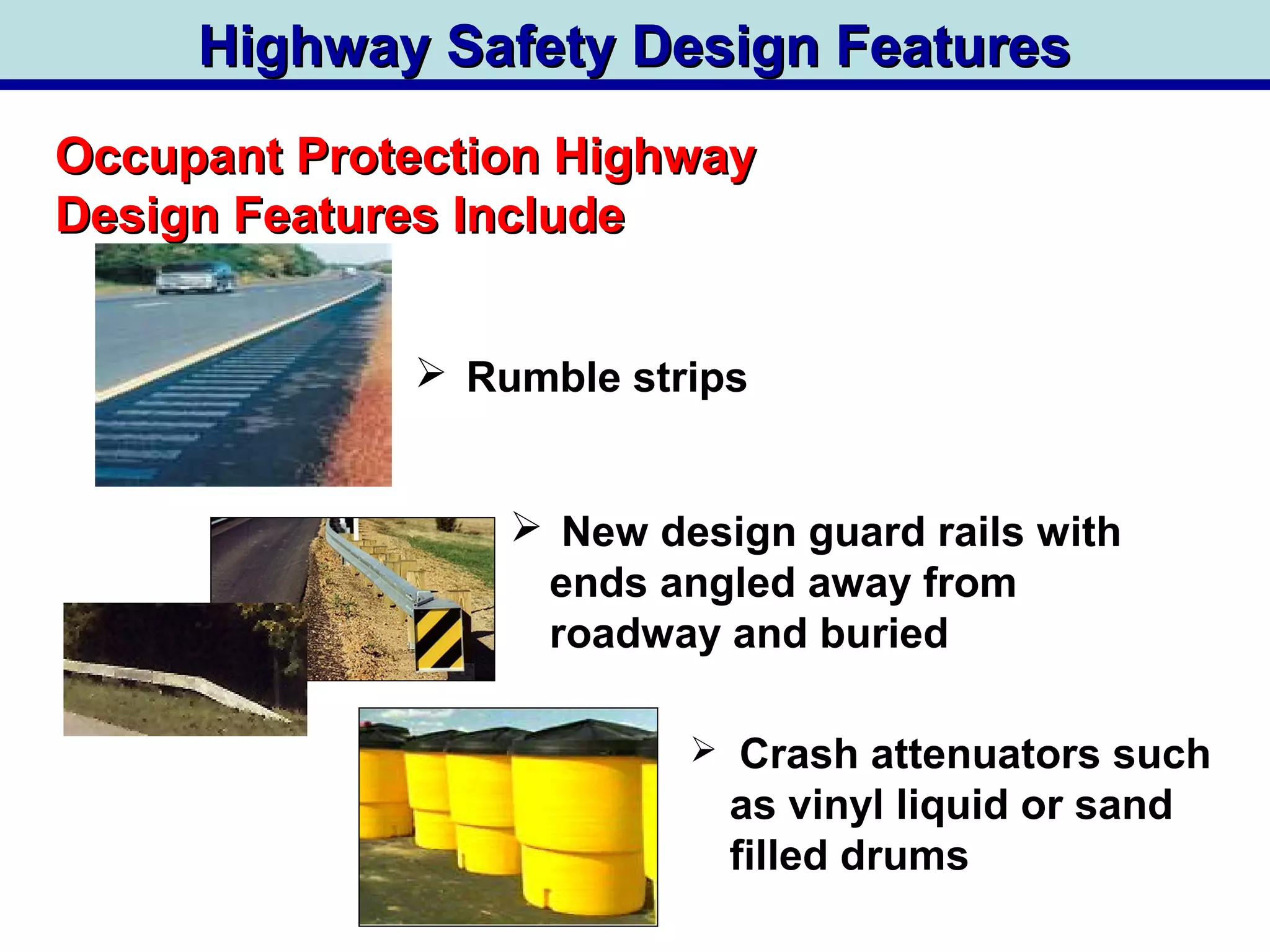 Highway Safety Design Features

Occupant Protection Highway Design Features Include

➢ Rumble strips

➢ New design guard rails with ends angled away from roadway and buried

➢ Crash attenuators such as vinyl liquid or sand filled drums